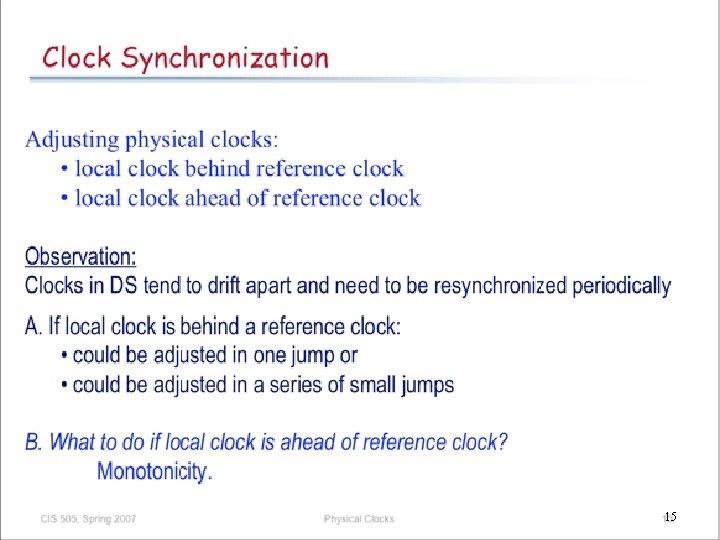 Clock Synchronization

Adjusting physical clocks:
• local clock behind reference clock
• local clock ahead of reference clock

Observation:
Clocks in DS tend to drift apart and need to be resynchronized periodically

A. If local clock is behind a reference clock:
• could be adjusted in one jump or
• could be adjusted in a series of small jumps

B. What to do if local clock is ahead of reference clock?
Monotonicity.

CIS 505, Spring 2007

Physical Clocks

15